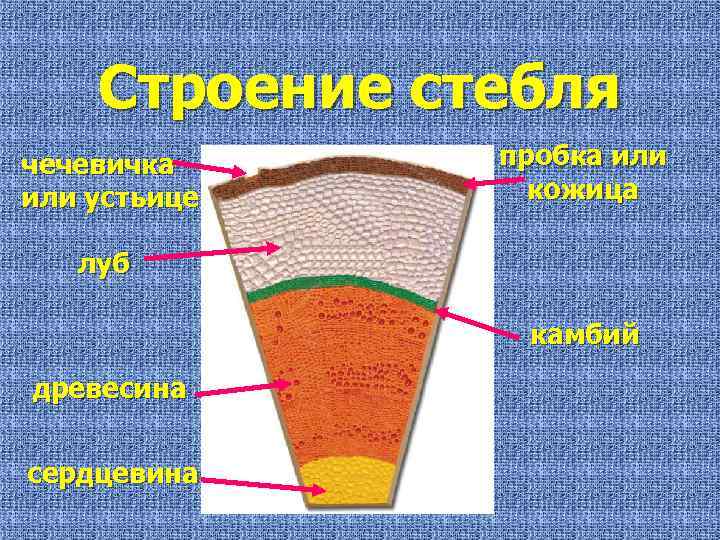 Строение стебля

чечевичка или устьице

пробка или кожица

луб

камбий

древесина

сердцевина